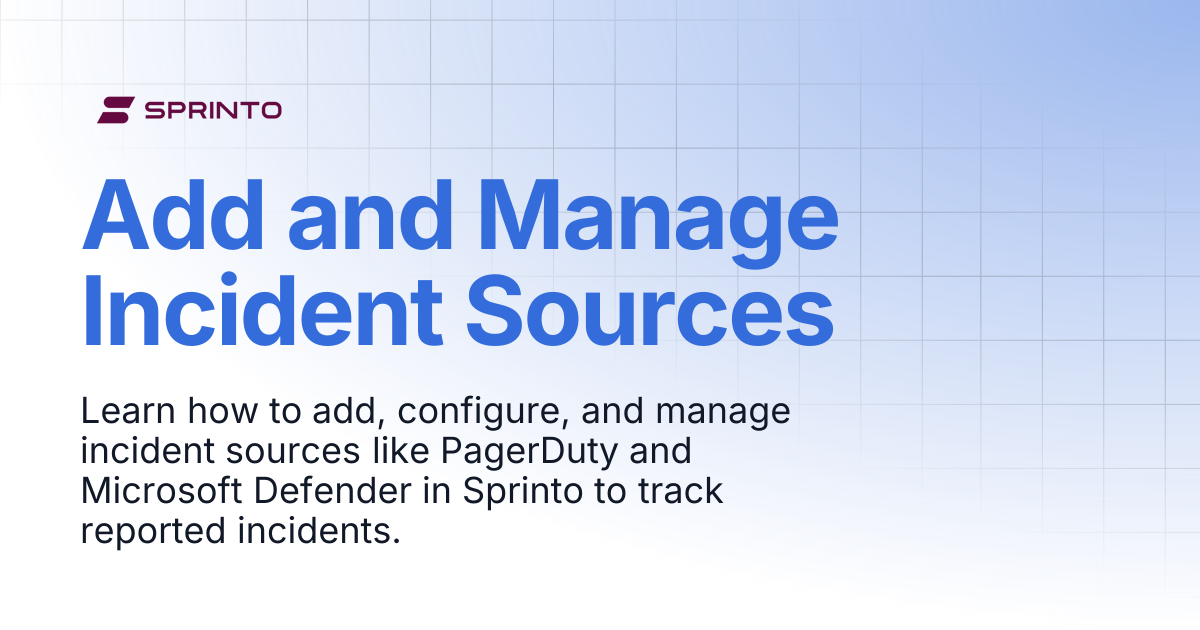 SPRINTO

Add and Manage Incident Sources

Learn how to add, configure, and manage incident sources like PagerDuty and Microsoft Defender in Sprinto to track reported incidents.